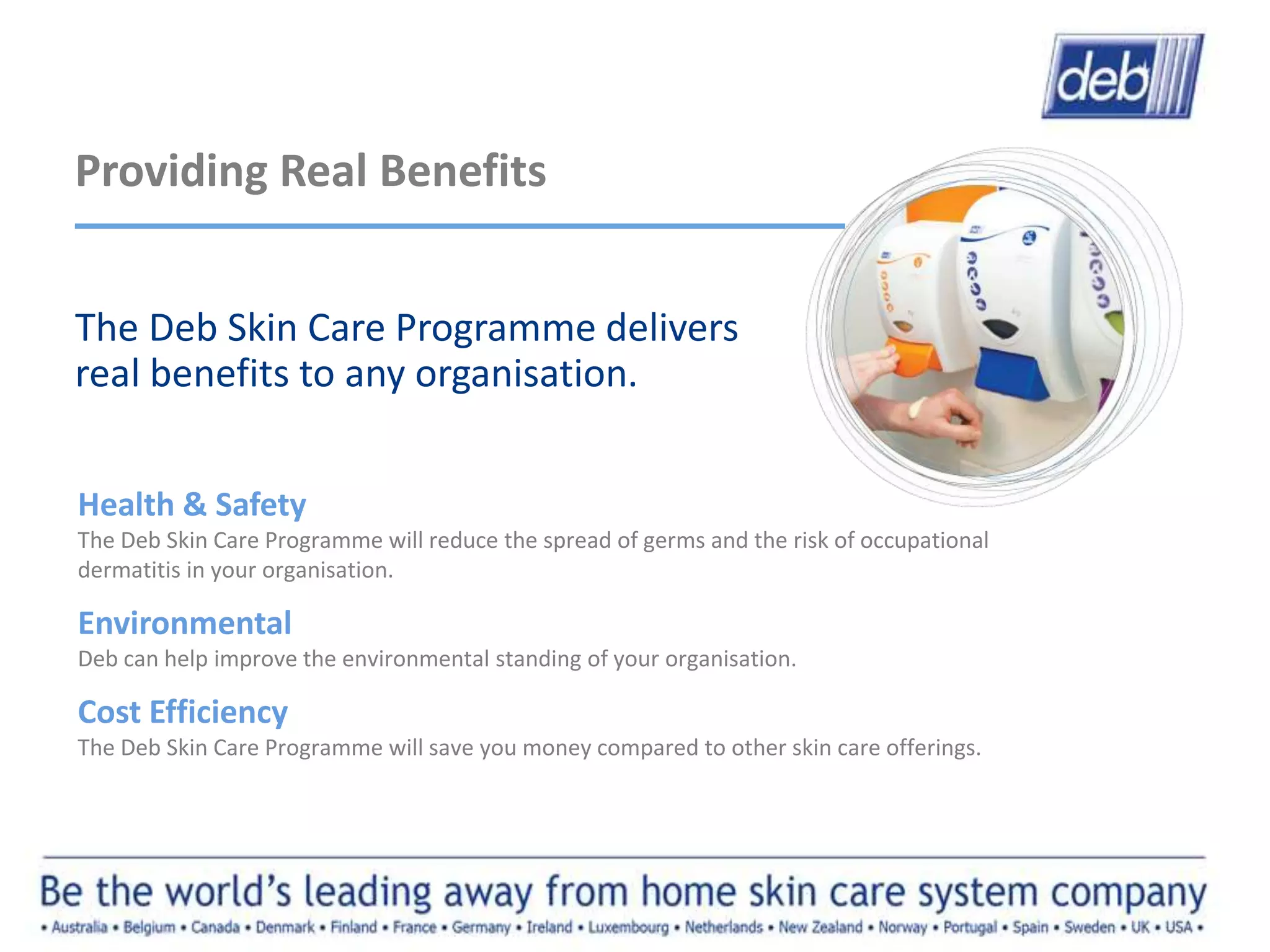 deb

Providing Real Benefits

The Deb Skin Care Programme delivers real benefits to any organisation.

Health & Safety
The Deb Skin Care Programme will reduce the spread of germs and the risk of occupational dermatitis in your organisation.

Environmental
Deb can help improve the environmental standing of your organisation.

Cost Efficiency
The Deb Skin Care Programme will save you money compared to other skin care offerings.

Be the world's leading away from home skin care system company
• Australia • Belgium • Canada • Denmark • Finland • France • Germany • Ireland • Luxembourg • Netherlands • New Zealand • Norway • Portugal • Spain • Sweden • UK • USA •